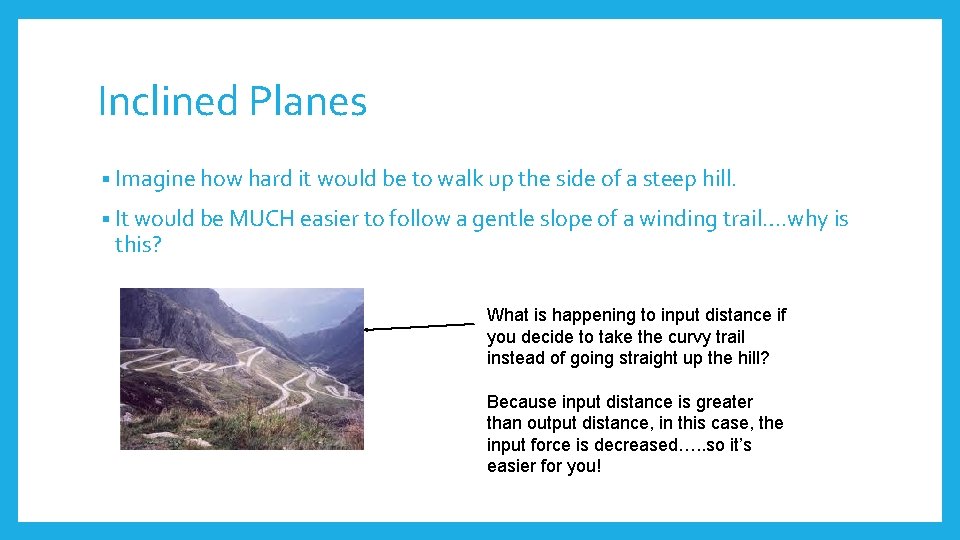 Inclined Planes

▪ Imagine how hard it would be to walk up the side of a steep hill.

▪ It would be MUCH easier to follow a gentle slope of a winding trail….why is this?

What is happening to input distance if you decide to take the curvy trail instead of going straight up the hill?

Because input distance is greater than output distance, in this case, the input force is decreased…..so it's easier for you!